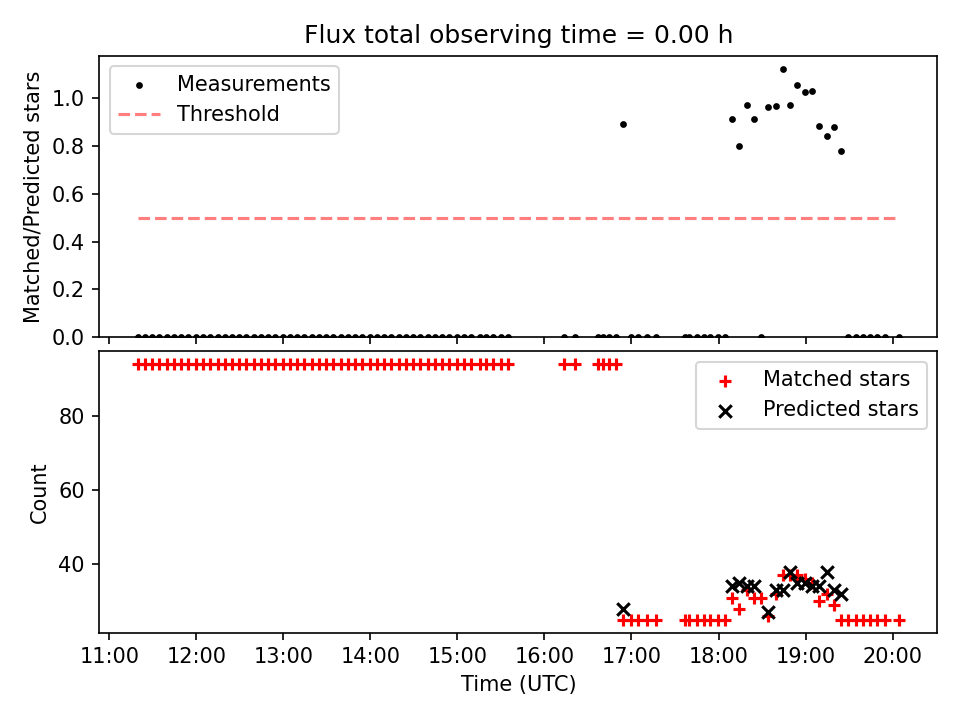 Flux total observing time = 0.00 h

Measurements
Threshold

Matched/Predicted stars

1.0
0.8
0.6
0.4
0.2
0.0

Matched stars
Predicted stars

Count

80
60
40

11:00 12:00 13:00 14:00 15:00 16:00 17:00 18:00 19:00 20:00
Time (UTC)